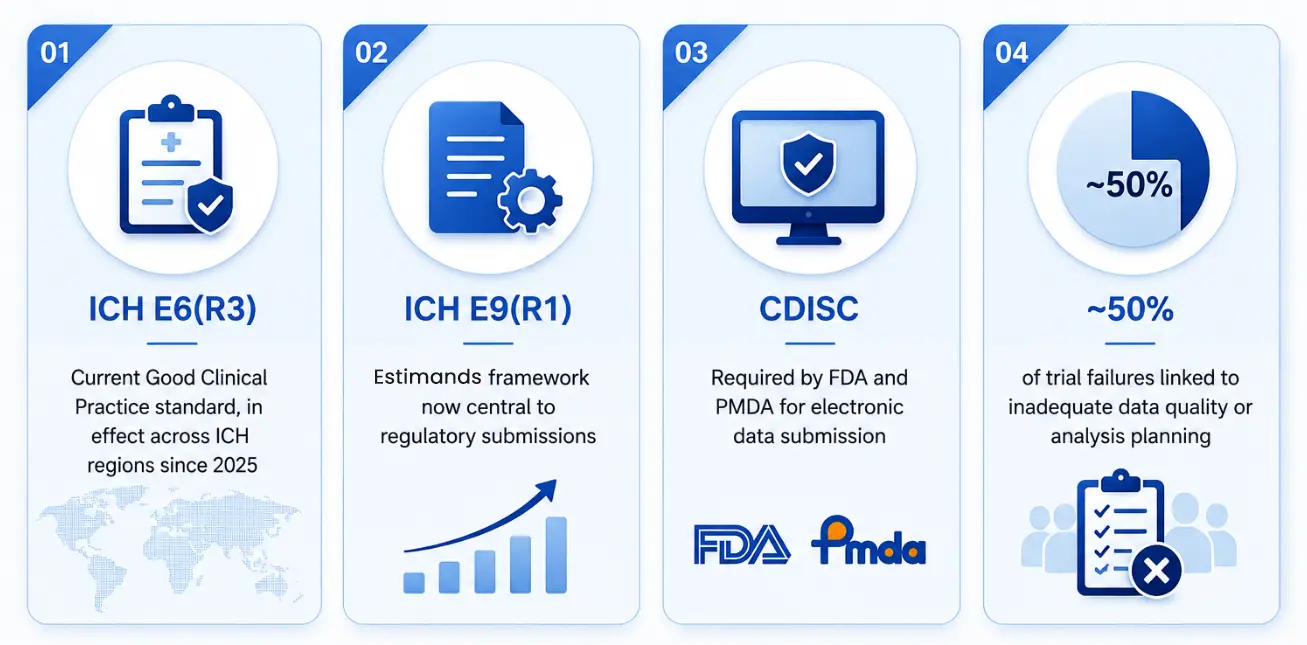 01

ICH E6(R3)

Current Good Clinical Practice standard, in effect across ICH regions since 2025

02

ICH E9(R1)

Estimands framework now central to regulatory submissions

03

CDISC

Required by FDA and PMDA for electronic data submission

FDA Pmda

04

~50%

~50%

of trial failures linked to inadequate data quality or analysis planning